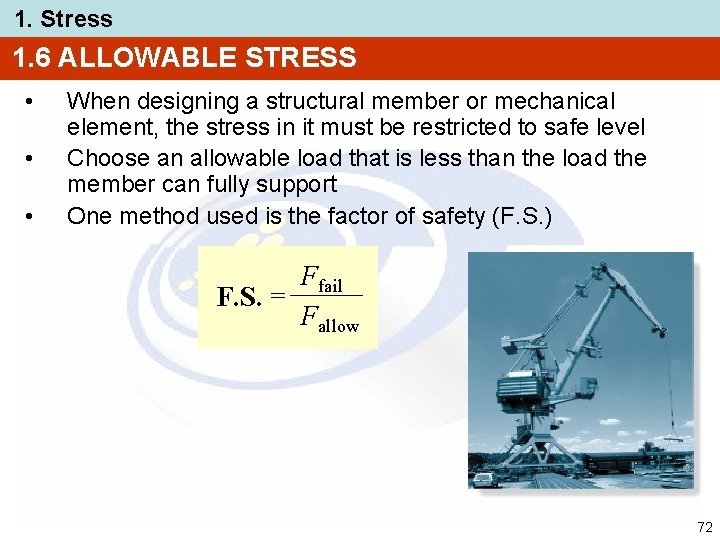 1. Stress

1.6 ALLOWABLE STRESS

• When designing a structural member or mechanical element, the stress in it must be restricted to safe level
• Choose an allowable load that is less than the load the member can fully support
• One method used is the factor of safety (F.S.)

$\text{F.S.} = \frac{F_{\text{fail}}}{F_{\text{allow}}}$

72